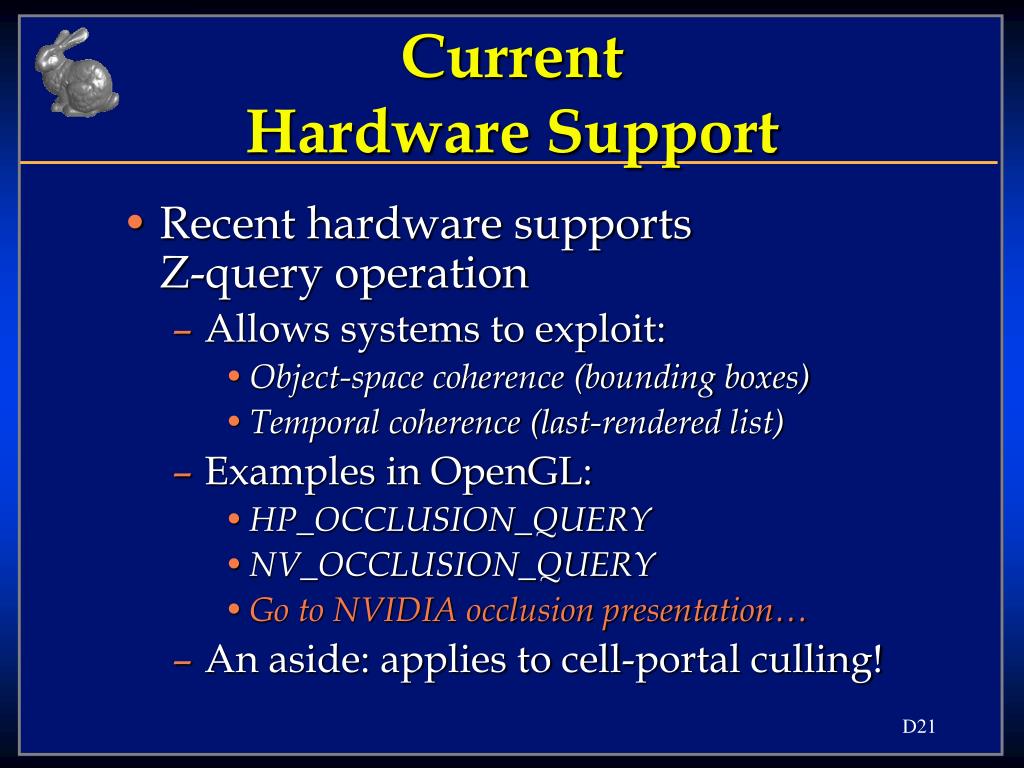 Current
Hardware Support

• Recent hardware supports Z-query operation
– Allows systems to exploit:
• Object-space coherence (bounding boxes)
• Temporal coherence (last-rendered list)
– Examples in OpenGL:
• HP_OCCLUSION_QUERY
• NV_OCCLUSION_QUERY
• Go to NVIDIA occlusion presentation…
– An aside: applies to cell-portal culling!

D21